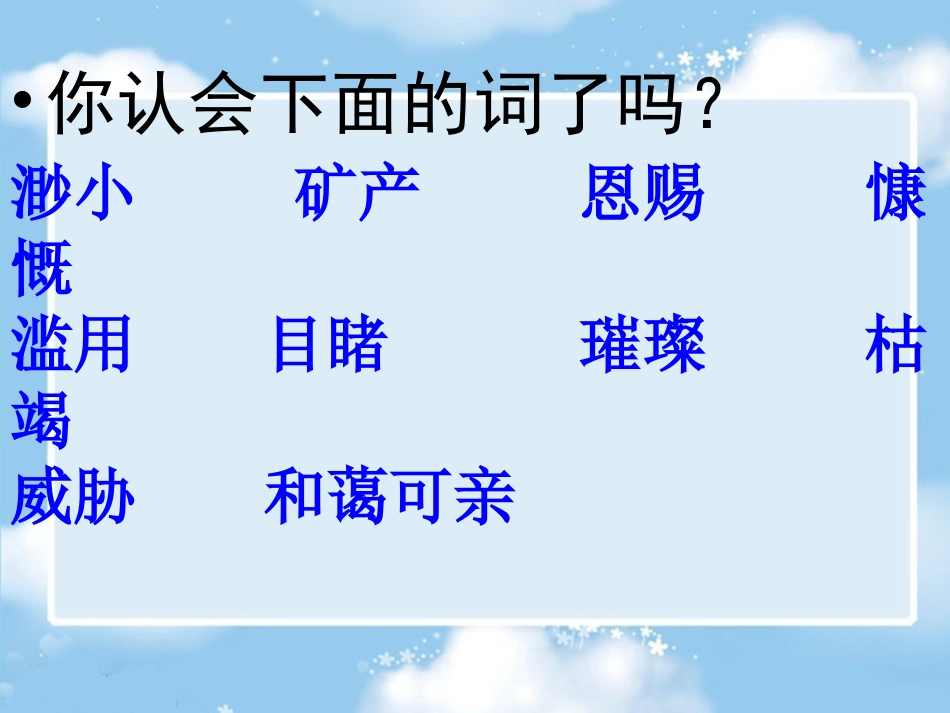 • 你认会下面的词了吗？

渺小　矿产　恩赐　慷慨
滥用　目睹　璀璨　枯竭
威胁　和蔼可亲